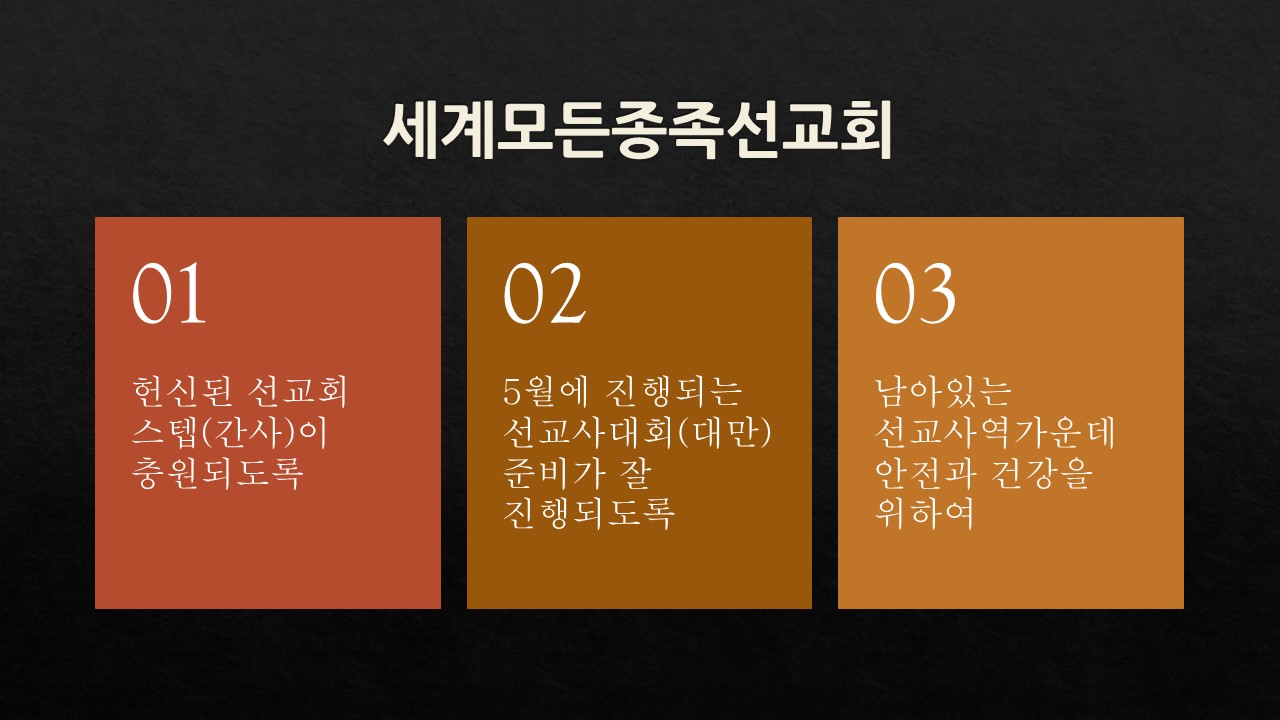 세계모든종족선교회

01

헌신된 선교회 스텝(간사)이 충원되도록

02

5월에 진행되는 선교사대회(대만) 준비가 잘 진행되도록

03

남아있는 선교사역가운데 안전과 건강을 위하여